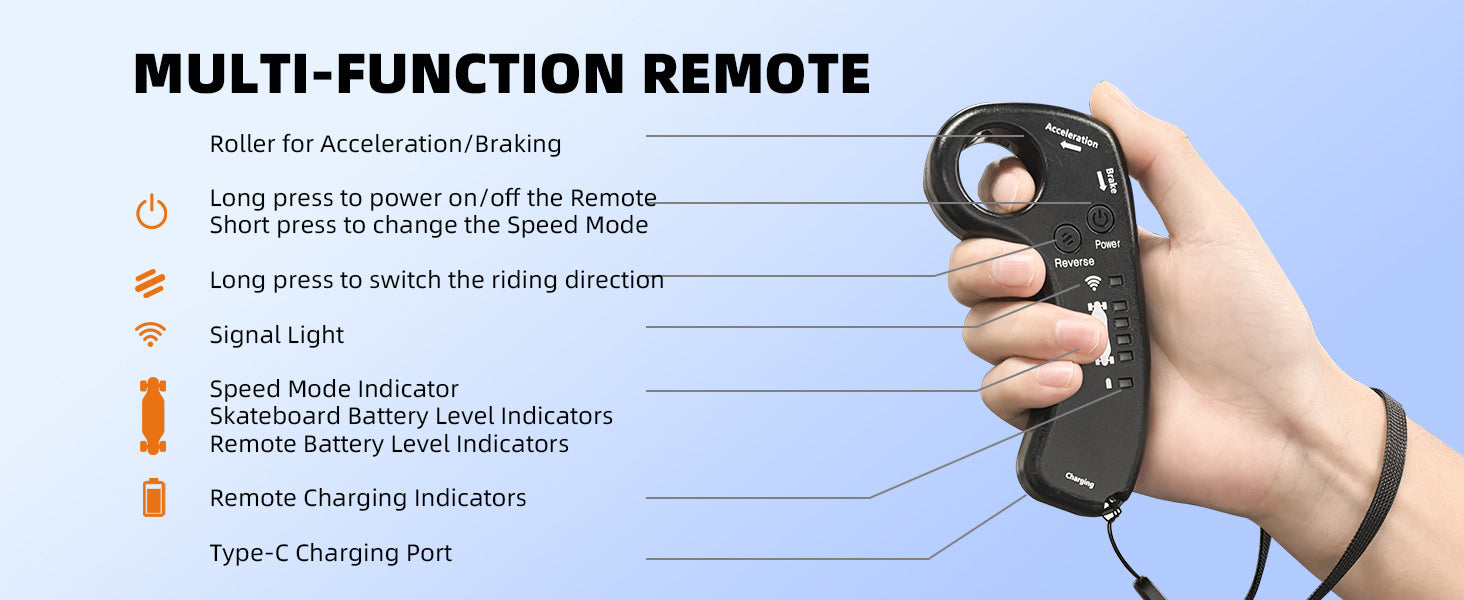 MULTI-FUNCTION REMOTE

Roller for Acceleration/Braking

Long press to power on/off the Remote
Short press to change the Speed Mode

Long press to switch the riding direction

Signal Light

Speed Mode Indicator
Skateboard Battery Level Indicators
Remote Battery Level Indicators

Remote Charging Indicators

Type-C Charging Port

Acceleration
Brake
Power
Reverse
Charging